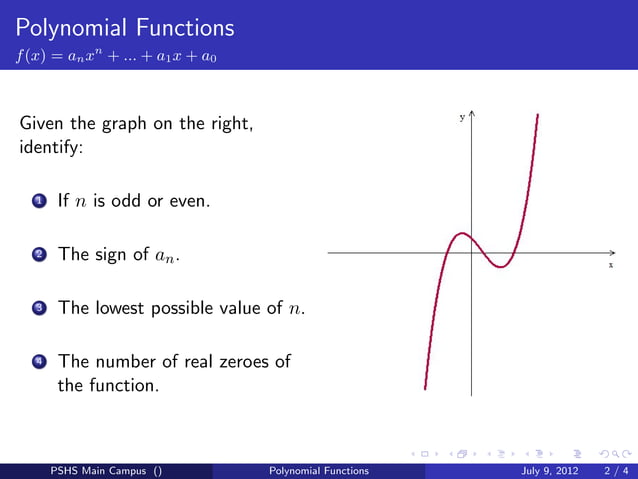 Polynomial Functions
$f(x) = a_n x^n + ... + a_1 x + a_0$

Given the graph on the right, identify:

1 If $n$ is odd or even.

2 The sign of $a_n$.

3 The lowest possible value of $n$.

4 The number of real zeroes of the function.

y

x

PSHS Main Campus () Polynomial Functions July 9, 2012 2 / 4